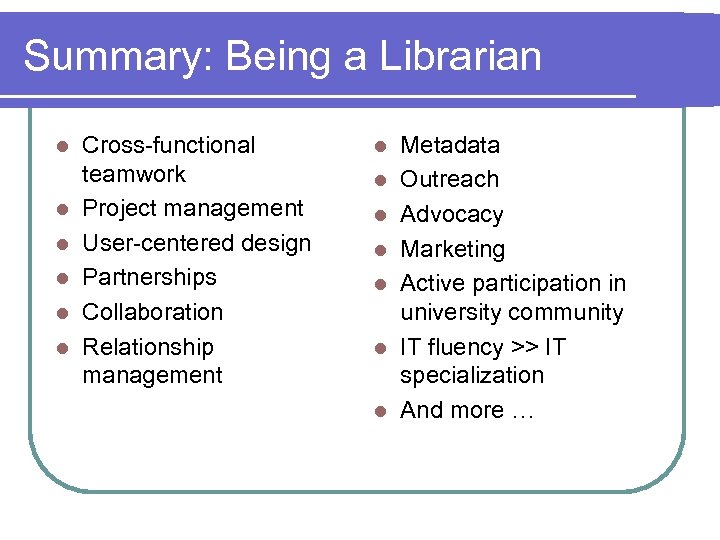 Summary: Being a Librarian

- Cross-functional teamwork
- Project management
- User-centered design
- Partnerships
- Collaboration
- Relationship management

- Metadata
- Outreach
- Advocacy
- Marketing
- Active participation in university community
- IT fluency >> IT specialization
- And more …